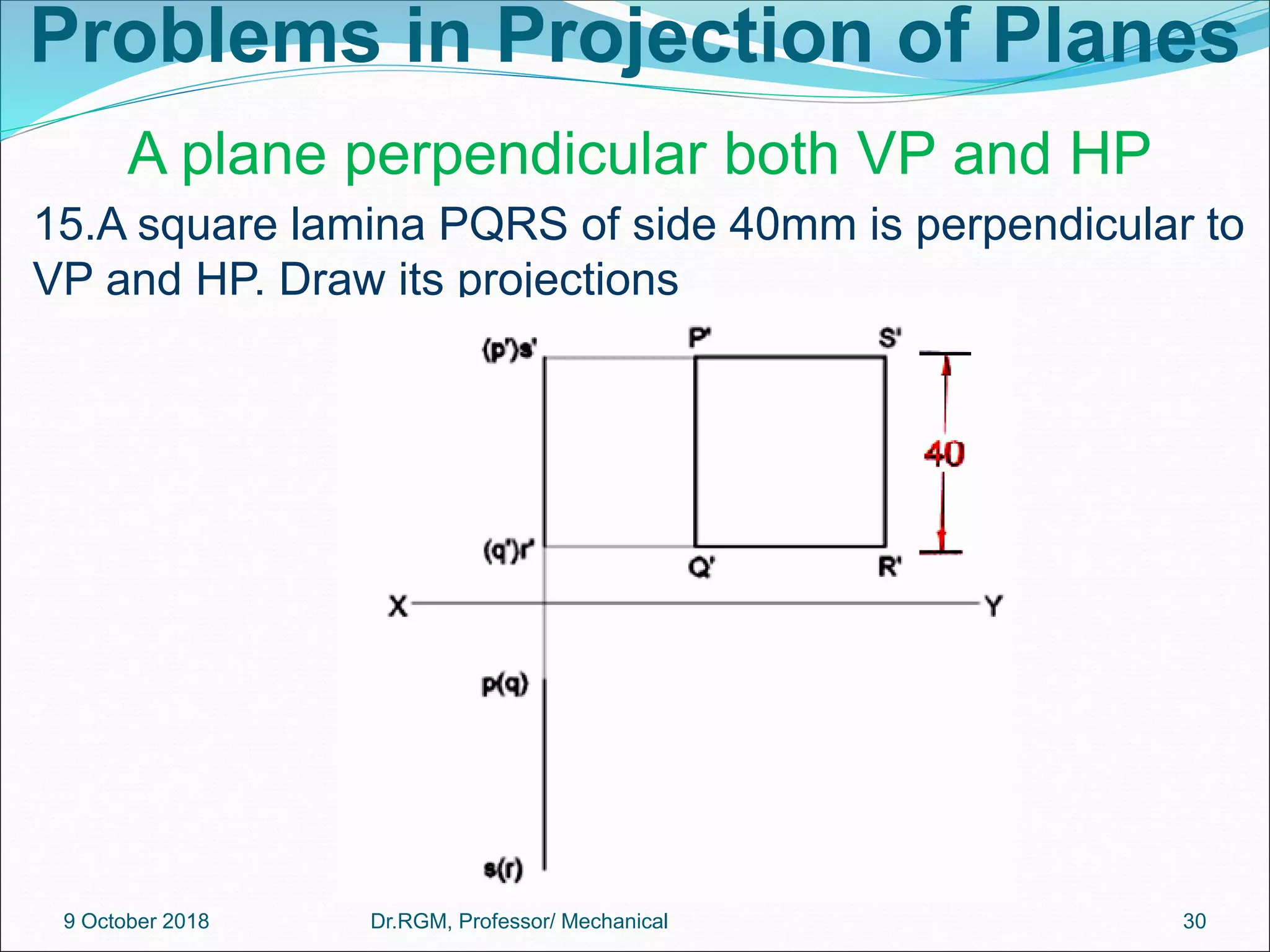 Problems in Projection of Planes

A plane perpendicular both VP and HP

15.A square lamina PQRS of side 40mm is perpendicular to VP and HP. Draw its projections

(p')s'
P'
S'
40
(q')r'
Q'
R'
X
Y
p(q)
s(r)

9 October 2018
Dr.RGM, Professor/ Mechanical
30